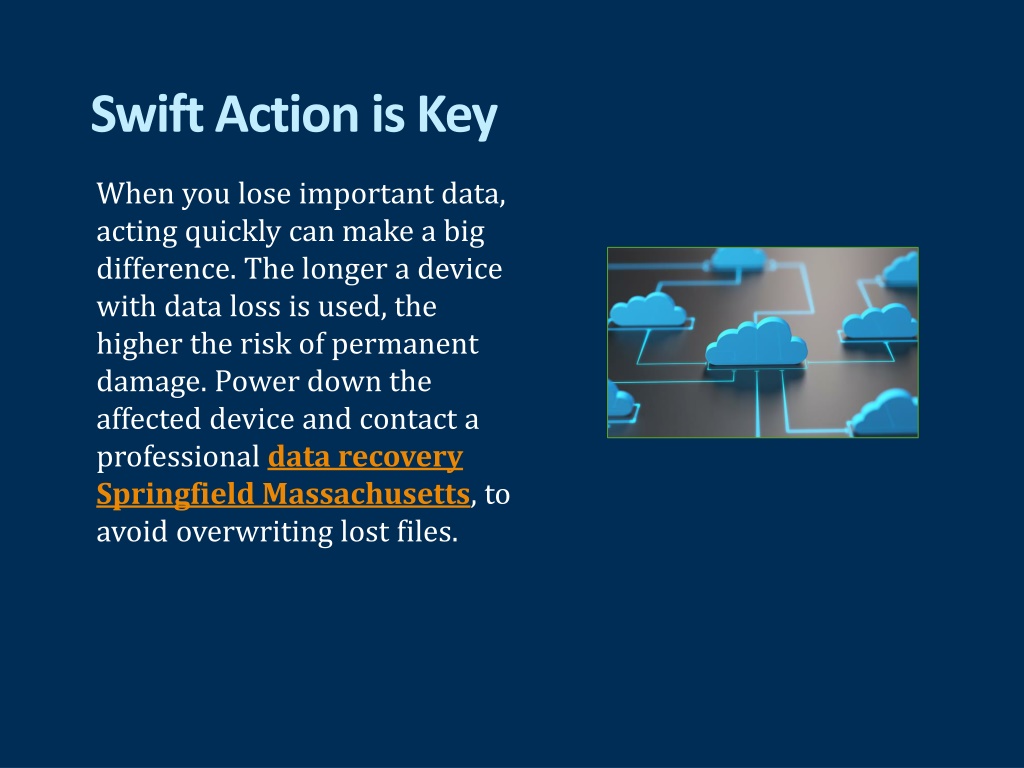 Swift Action is Key

When you lose important data, acting quickly can make a big difference. The longer a device with data loss is used, the higher the risk of permanent damage. Power down the affected device and contact a professional data recovery Springfield Massachusetts, to avoid overwriting lost files.